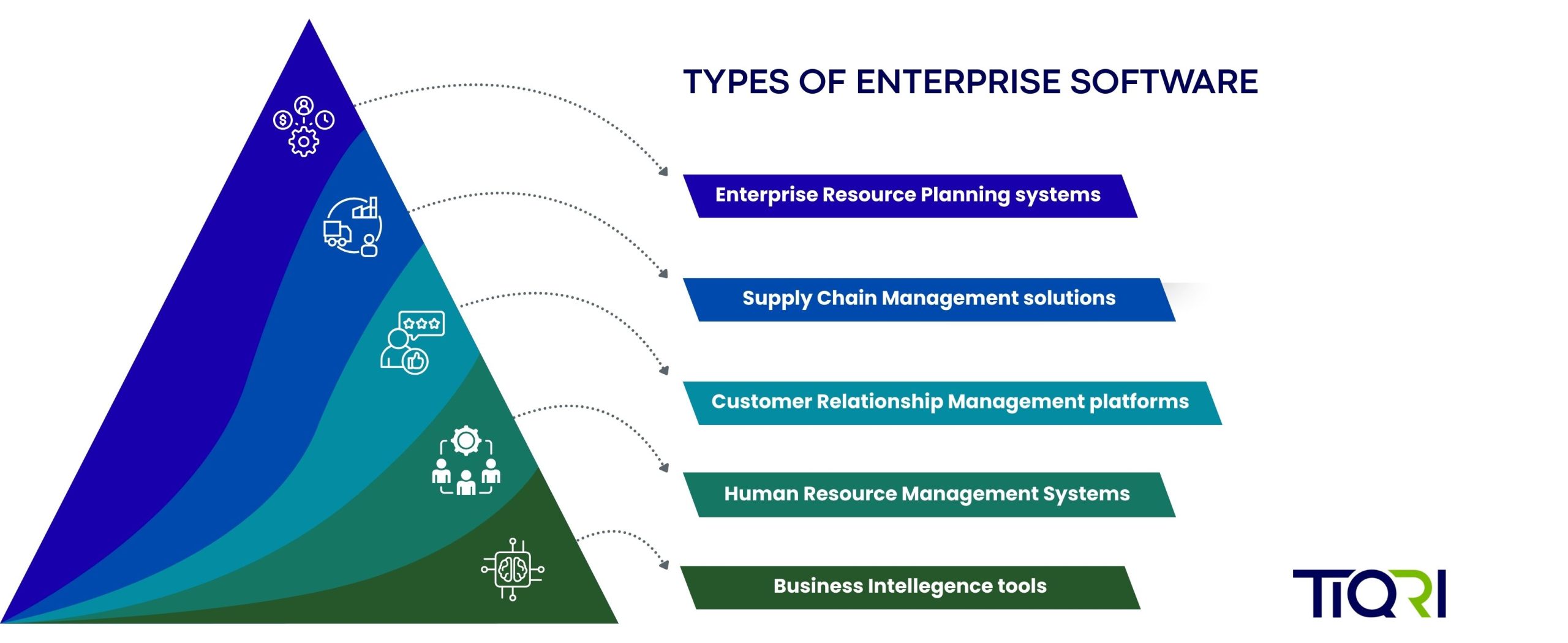 TYPES OF ENTERPRISE SOFTWARE

Enterprise Resource Planning systems

Supply Chain Management solutions

Customer Relationship Management platforms

Human Resource Management Systems

Business Intellegence tools

TIQRI